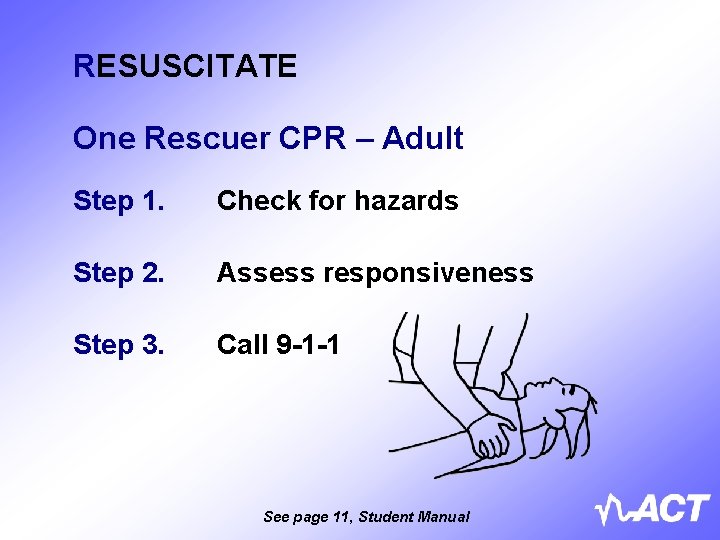 RESUSCITATE

One Rescuer CPR – Adult

Step 1. Check for hazards

Step 2. Assess responsiveness

Step 3. Call 9-1-1

See page 11, Student Manual

ACT